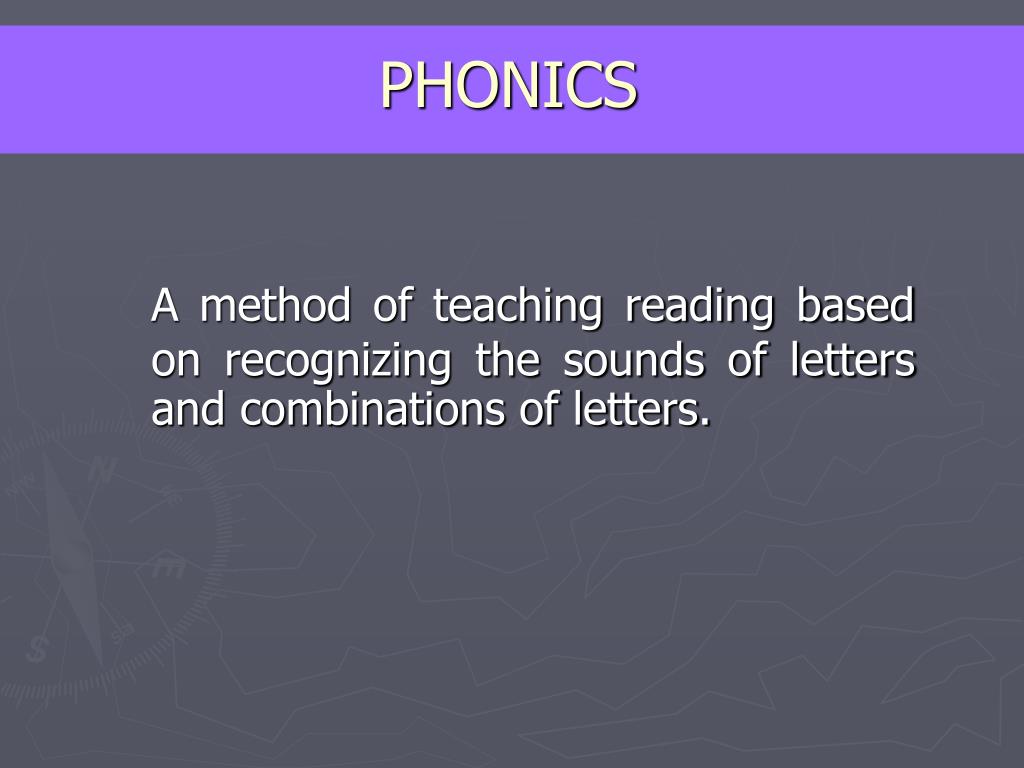 PHONICS

A method of teaching reading based on recognizing the sounds of letters and combinations of letters.